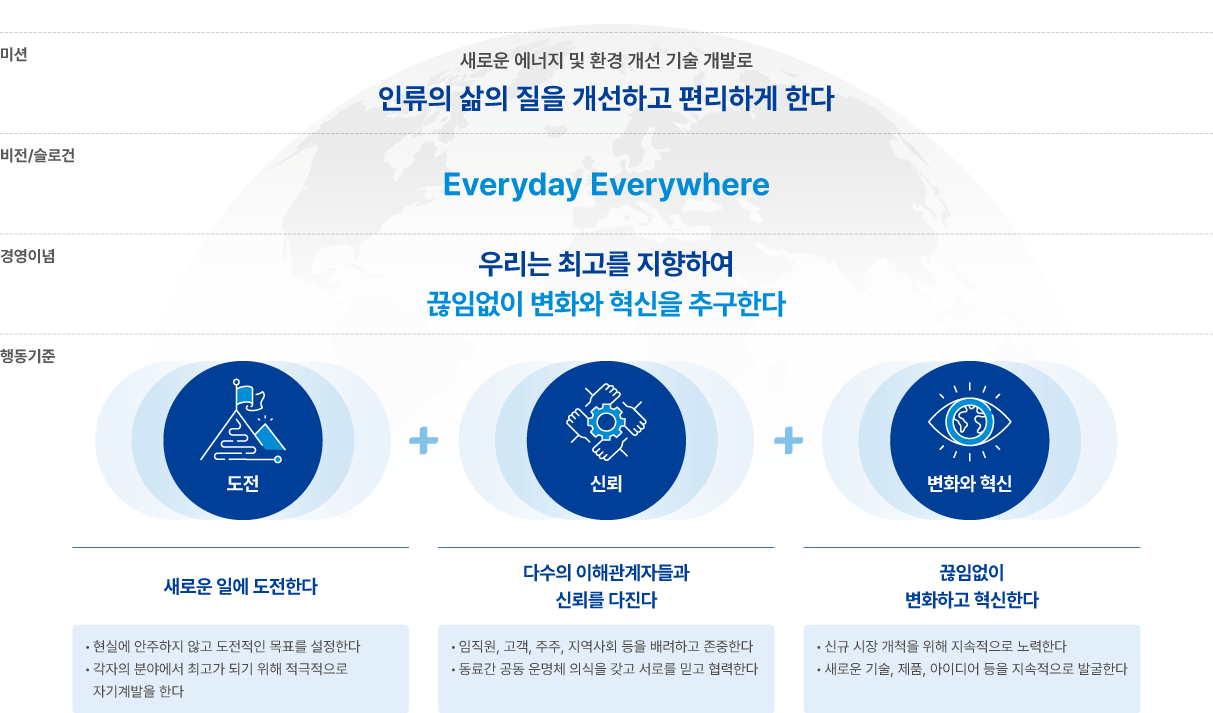 미션

새로운 에너지 및 환경 개선 기술 개발로
인류의 삶의 질을 개선하고 편리하게 한다

비전/슬로건

Everyday Everywhere

경영이념

우리는 최고를 지향하여
끊임없이 변화와 혁신을 추구한다

행동기준

도전

+

신뢰

+

변화와 혁신

새로운 일에 도전한다

• 현실에 안주하지 않고 도전적인 목표를 설정한다
• 각자의 분야에서 최고가 되기 위해 적극적으로 자기계발을 한다

다수의 이해관계자들과 신뢰를 다진다

• 임직원, 고객, 주주, 지역사회 등을 배려하고 존중한다
• 동료간 공동 운명체 의식을 갖고 서로를 믿고 협력한다

끊임없이 변화하고 혁신한다

• 신규 시장 개척을 위해 지속적으로 노력한다
• 새로운 기술, 제품, 아이디어 등을 지속적으로 발굴한다